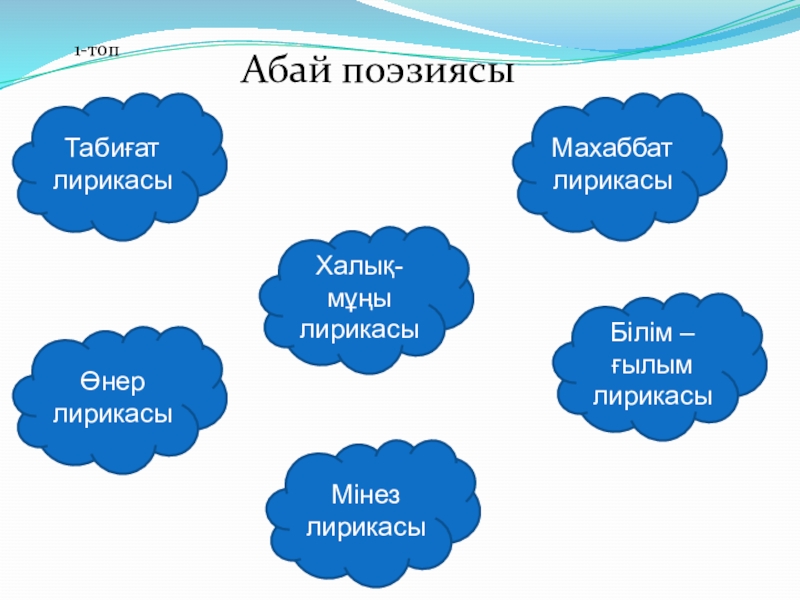 1-топ

Абай поэзиясы

Табиғат лирикасы

Махаббат лирикасы

Халық-мұңы лирикасы

Өнер лирикасы

Білім – ғылым лирикасы

Мінез лирикасы